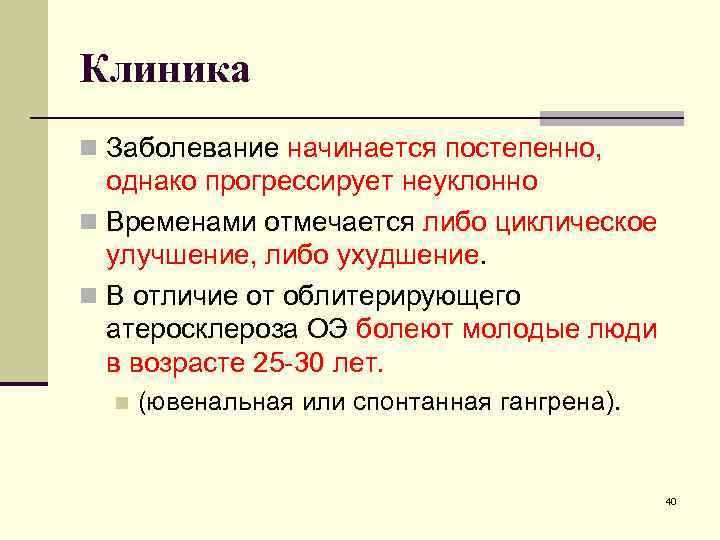 Клиника

Заболевание начинается постепенно, однако прогрессирует неуклонно

Временами отмечается либо циклическое улучшение, либо ухудшение.

В отличие от облитерирующего атеросклероза ОЭ болеют молодые люди в возрасте 25-30 лет.

(ювенальная или спонтанная гангрена).

40